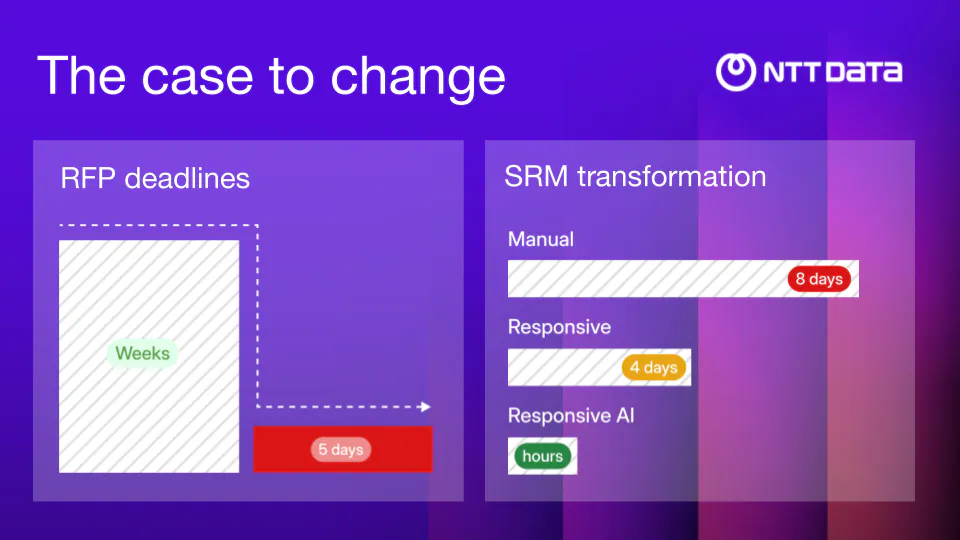 The case to change

NTT DATA

RFP deadlines

Weeks

5 days

SRM transformation

Manual

8 days

Responsive

4 days

Responsive AI

hours